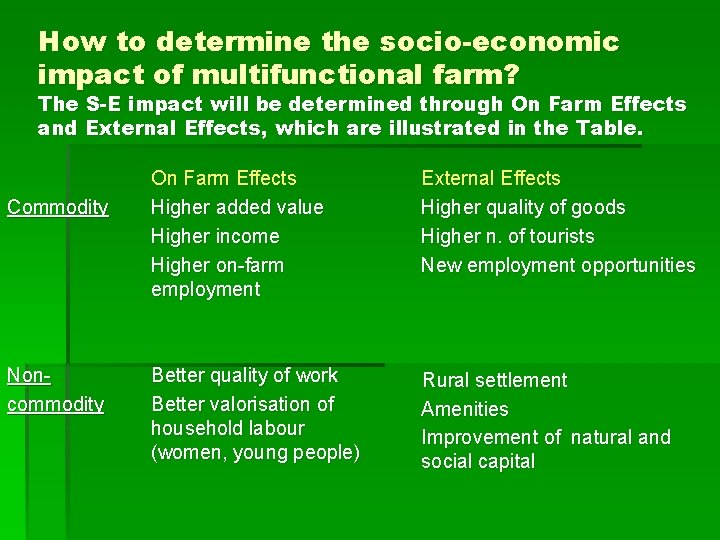 How to determine the socio-economic impact of multifunctional farm?
The S-E impact will be determined through On Farm Effects and External Effects, which are illustrated in the Table.

| | On Farm Effects | External Effects |
|---|---|---|
| Commodity | Higher added value<br>Higher income<br>Higher on-farm employment | Higher quality of goods<br>Higher n. of tourists<br>New employment opportunities |
| Non-commodity | Better quality of work<br>Better valorisation of household labour (women, young people) | Rural settlement<br>Amenities<br>Improvement of natural and social capital |